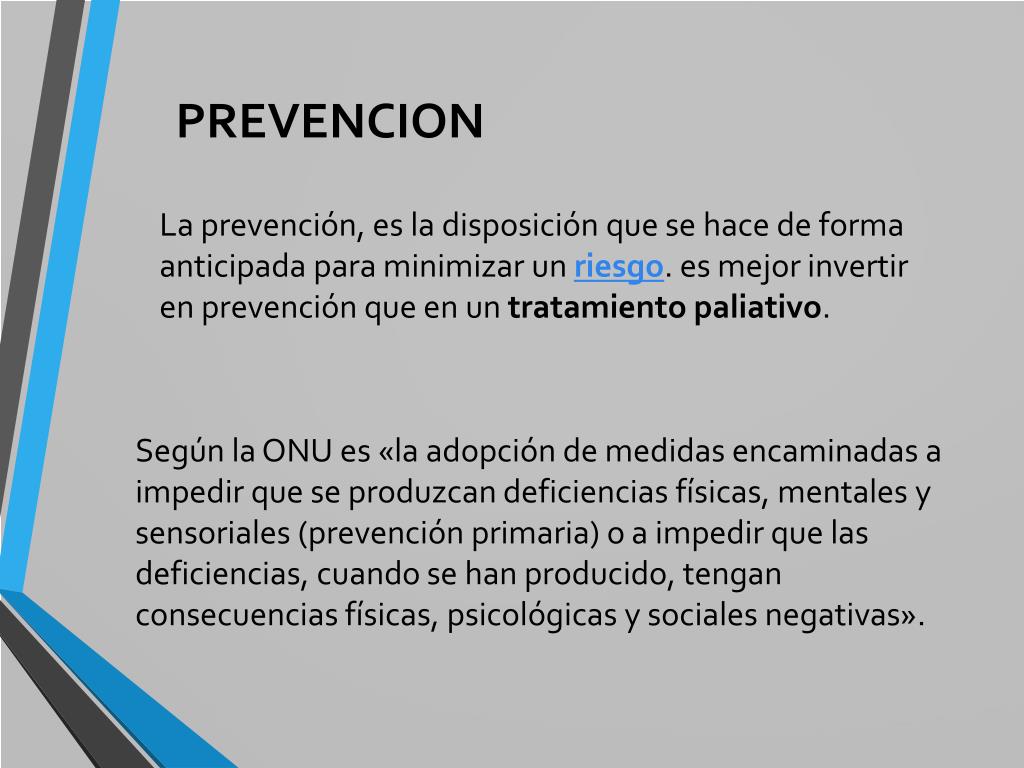 PREVENCION

La prevención, es la disposición que se hace de forma anticipada para minimizar un riesgo. es mejor invertir en prevención que en un tratamiento paliativo.

Según la ONU es «la adopción de medidas encaminadas a impedir que se produzcan deficiencias físicas, mentales y sensoriales (prevención primaria) o a impedir que las deficiencias, cuando se han producido, tengan consecuencias físicas, psicológicas y sociales negativas».